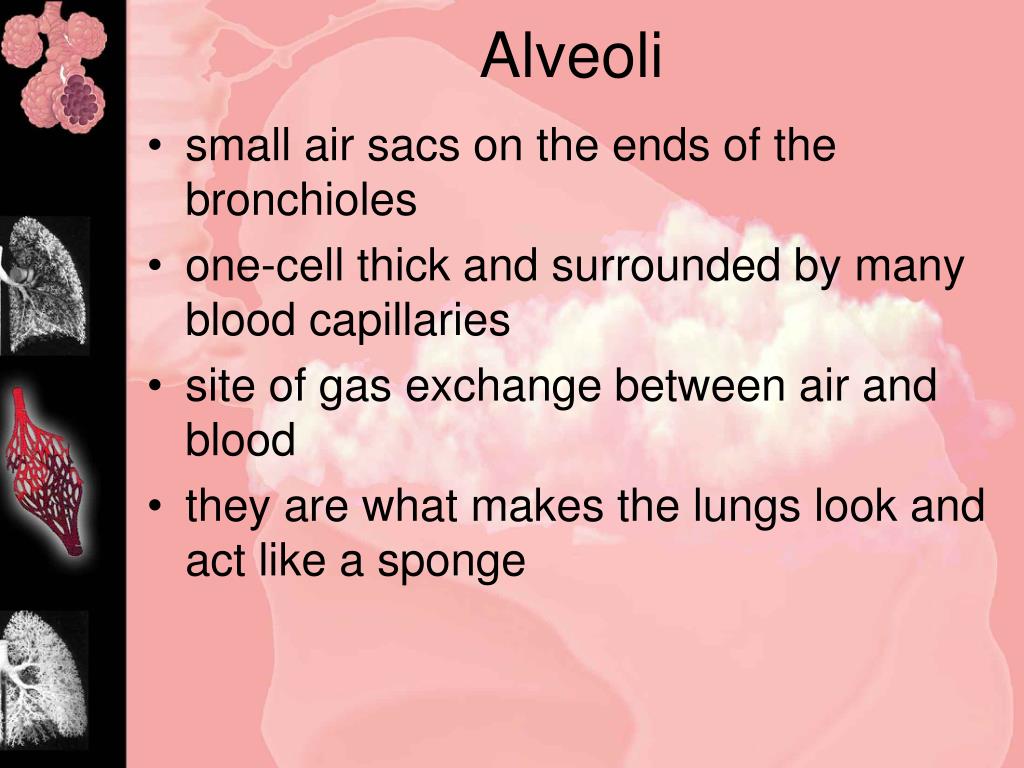 Alveoli

• small air sacs on the ends of the bronchioles
• one-cell thick and surrounded by many blood capillaries
• site of gas exchange between air and blood
• they are what makes the lungs look and act like a sponge